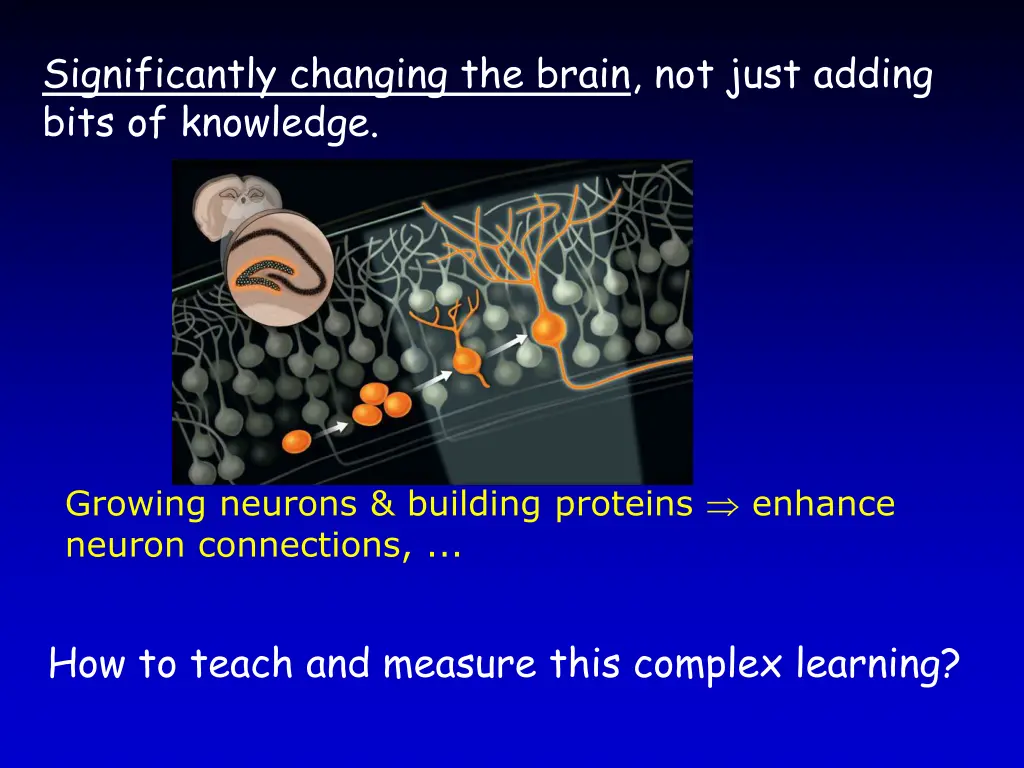 Significantly changing the brain, not just adding bits of knowledge.

Growing neurons & building proteins $\Rightarrow$ enhance neuron connections, ...

How to teach and measure this complex learning?